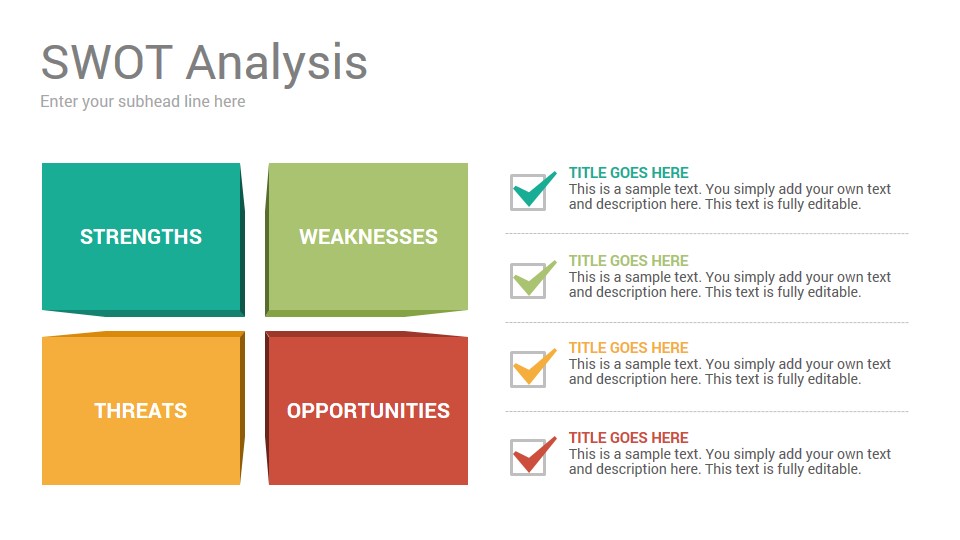 SWOT Analysis

Enter your subhead line here

STRENGTHS

WEAKNESSES

THREATS

OPPORTUNITIES

TITLE GOES HERE
This is a sample text. You simply add your own text and description here. This text is fully editable.

TITLE GOES HERE
This is a sample text. You simply add your own text and description here. This text is fully editable.

TITLE GOES HERE
This is a sample text. You simply add your own text and description here. This text is fully editable.

TITLE GOES HERE
This is a sample text. You simply add your own text and description here. This text is fully editable.